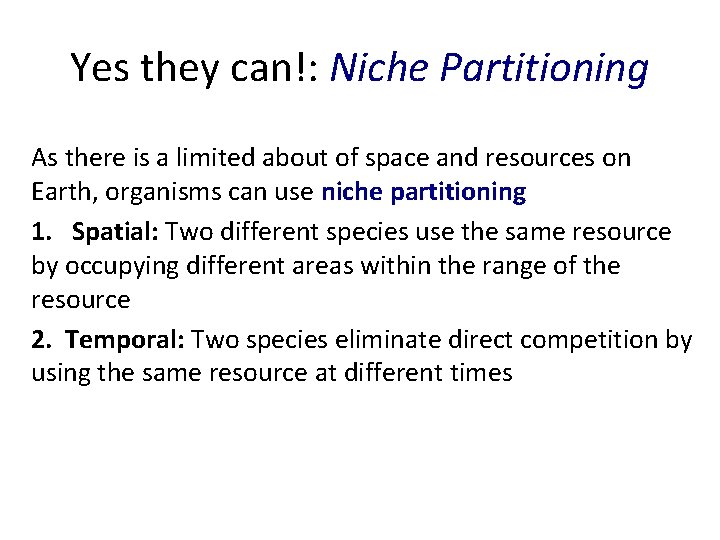 Yes they can!: Niche Partitioning

As there is a limited about of space and resources on Earth, organisms can use niche partitioning

1. Spatial: Two different species use the same resource by occupying different areas within the range of the resource

2. Temporal: Two species eliminate direct competition by using the same resource at different times